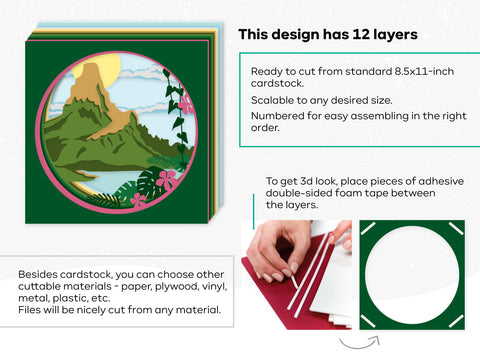 This design has 12 layers

Ready to cut from standard 8.5x11-inch cardstock.

Scalable to any desired size.

Numbered for easy assembling in the right order.

To get 3d look, place pieces of adhesive double-sided foam tape between the layers.

Besides cardstock, you can choose other cuttable materials - paper, plywood, vinyl, metal, plastic, etc.
Files will be nicely cut from any material.